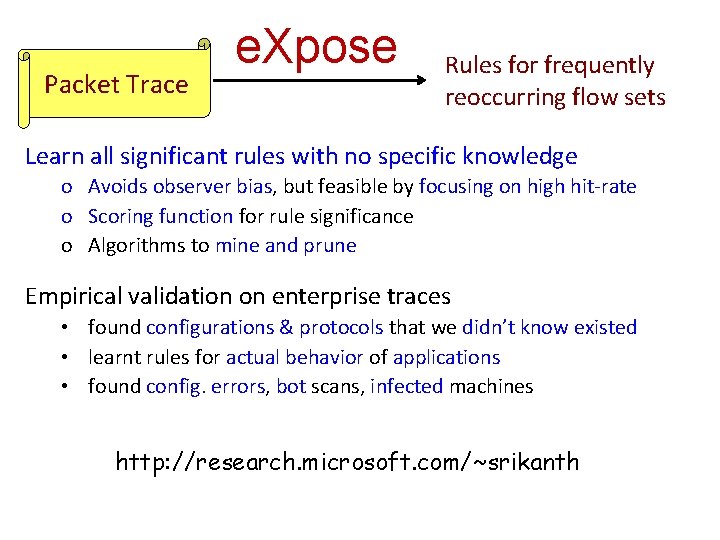 Packet Trace

eXpose

Rules for frequently reoccurring flow sets

Learn all significant rules with no specific knowledge
o Avoids observer bias, but feasible by focusing on high hit-rate
o Scoring function for rule significance
o Algorithms to mine and prune

Empirical validation on enterprise traces
• found configurations & protocols that we didn't know existed
• learnt rules for actual behavior of applications
• found config. errors, bot scans, infected machines

http://research.microsoft.com/~srikanth